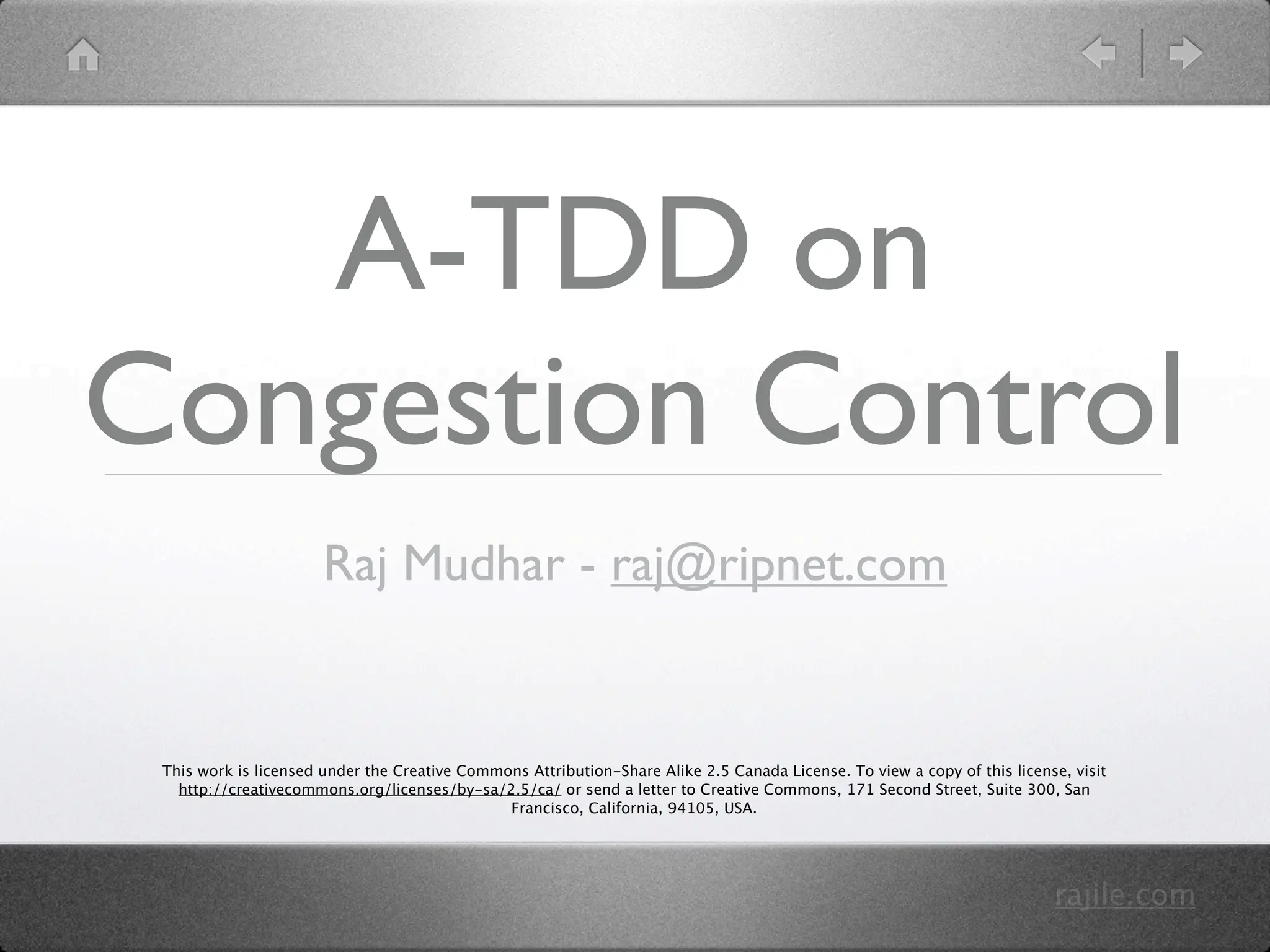 A-TDD on Congestion Control

Raj Mudhar - raj@ripnet.com

This work is licensed under the Creative Commons Attribution-Share Alike 2.5 Canada License. To view a copy of this license, visit http://creativecommons.org/licenses/by-sa/2.5/ca/ or send a letter to Creative Commons, 171 Second Street, Suite 300, San Francisco, California, 94105, USA.

rajile.com